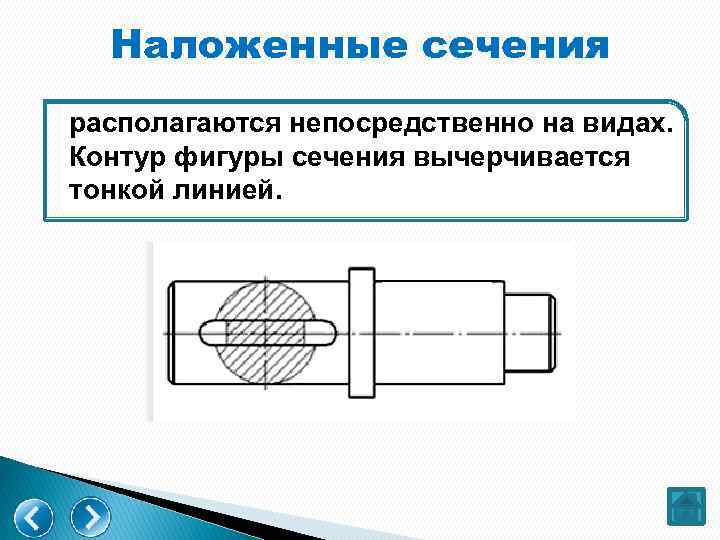 Наложенные сечения

располагаются непосредственно на видах. Контур фигуры сечения вычерчивается тонкой линией.